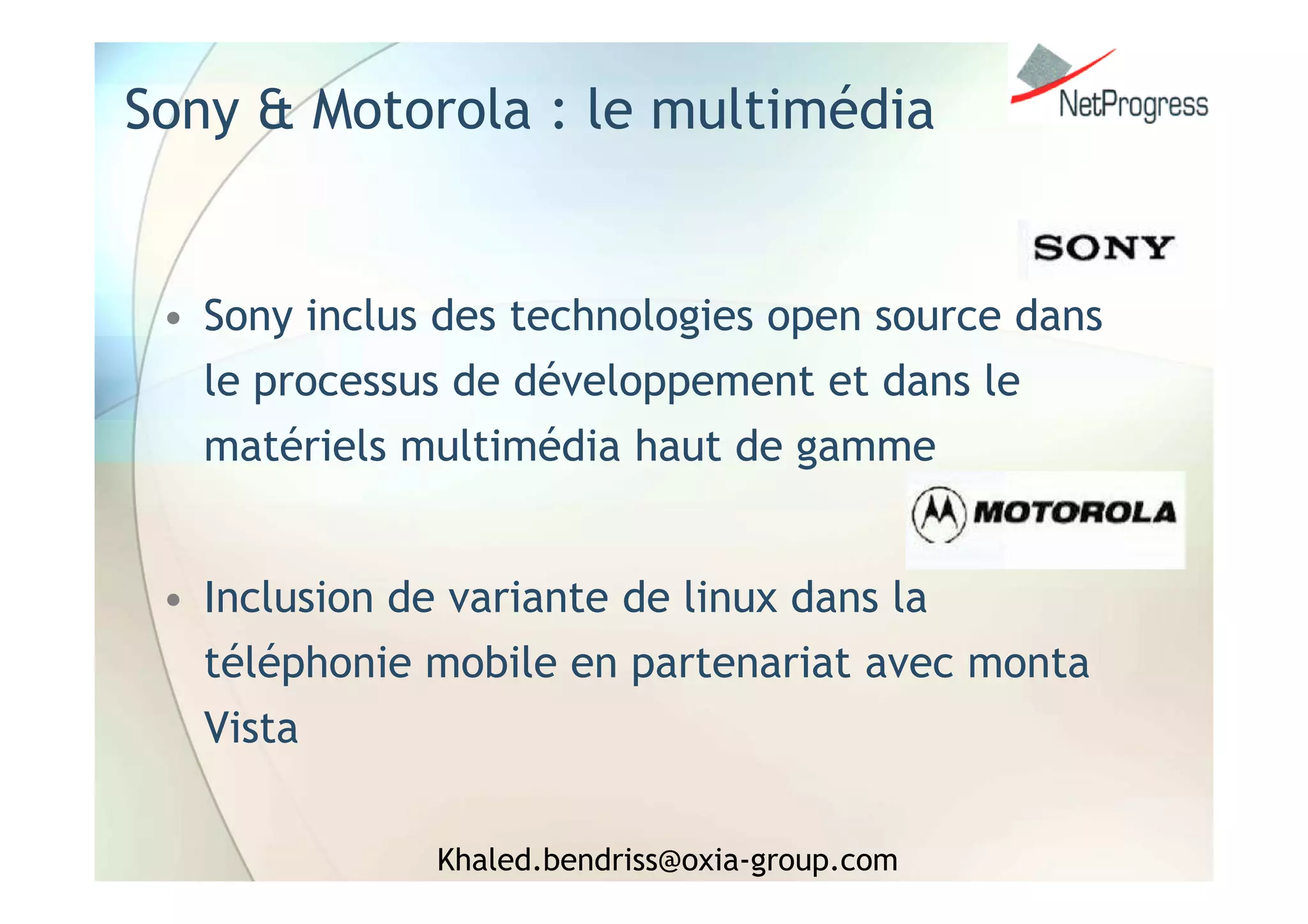 Sony & Motorola : le multimédia

NetProgress

SONY

• Sony inclus des technologies open source dans le processus de développement et dans le matériels multimédia haut de gamme

MOTOROLA

• Inclusion de variante de linux dans la téléphonie mobile en partenariat avec monta Vista

Khaled.bendriss@oxia-group.com